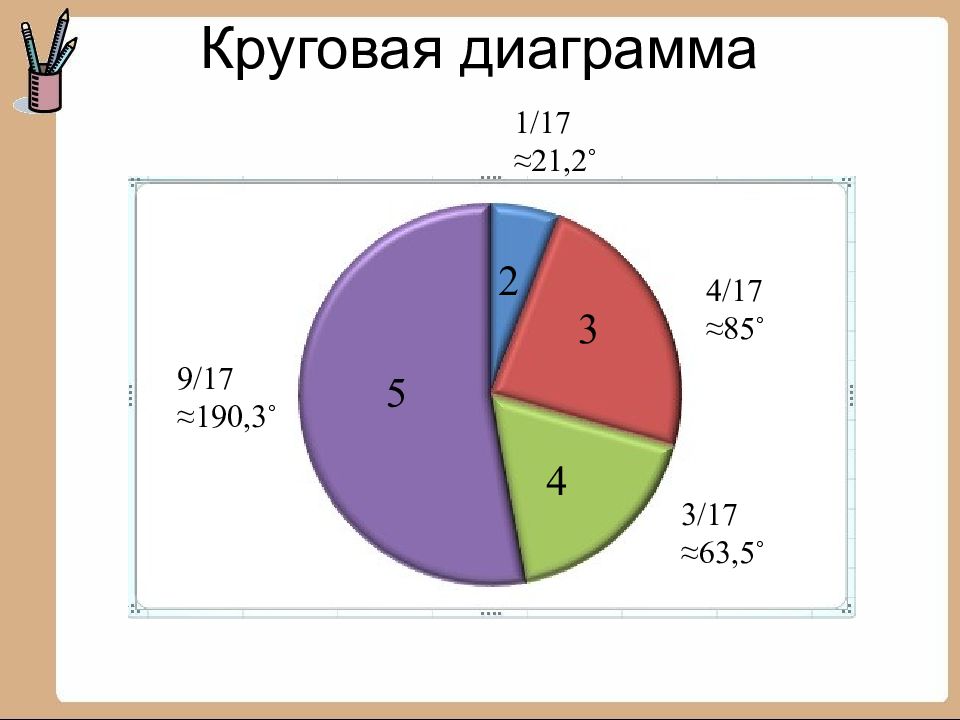 Круговая диаграмма

1/17
≈21,2˚

2

3

4/17
≈85˚

9/17
≈190,3˚

5

4

3/17
≈63,5˚